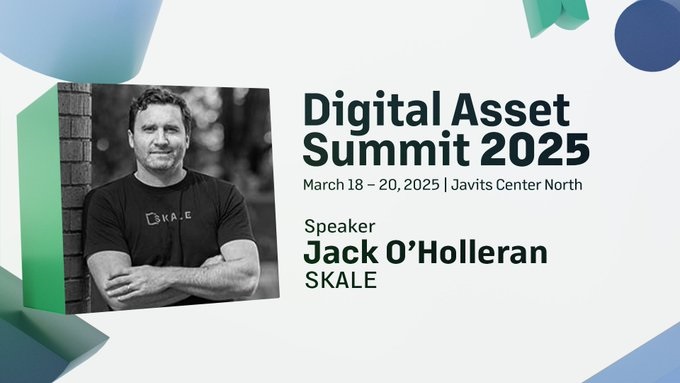 SKALE

Digital Asset Summit 2025

March 18 – 20, 2025 | Javits Center North

Speaker
Jack O’Holleran
SKALE